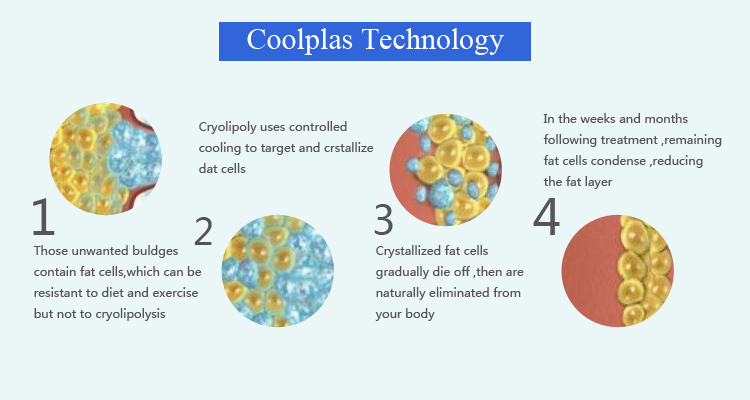 Coolplas Technology

1

Those unwanted buldges contain fat cells,which can be resistant to diet and exercise but not to cryolipolysis

Cryolipoly uses controlled cooling to target and crstallize dat cells

2

3

Crystallized fat cells gradually die off ,then are naturally eliminated from your body

In the weeks and months following treatment ,remaining fat cells condense ,reducing the fat layer

4